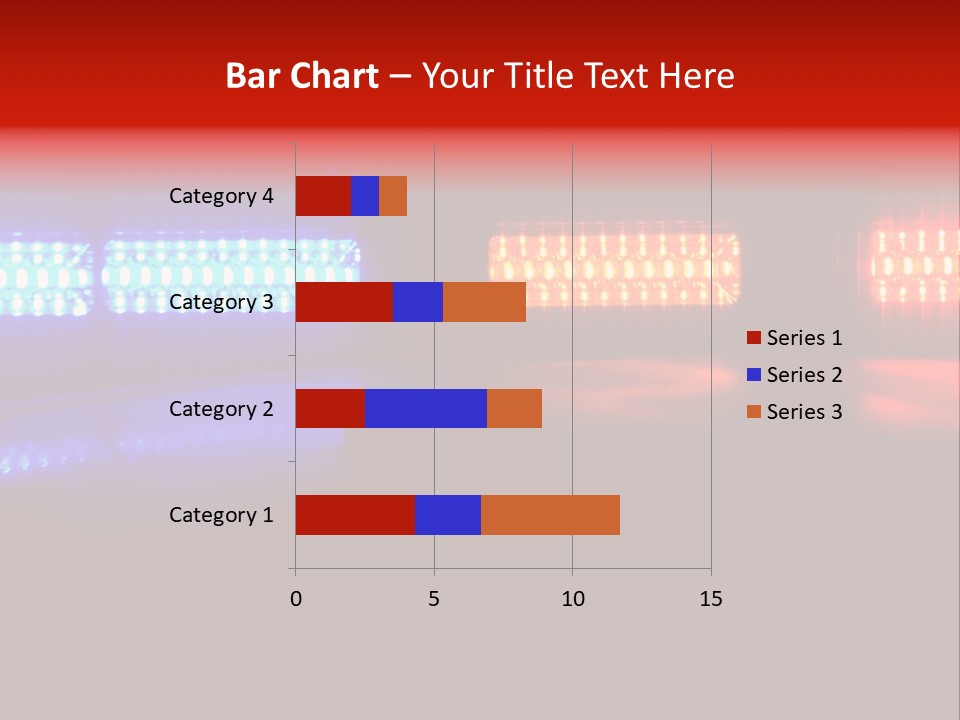 Bar Chart – Your Title Text Here

Category 4
Category 3
Category 2
Category 1

0
5
10
15

Series 1
Series 2
Series 3